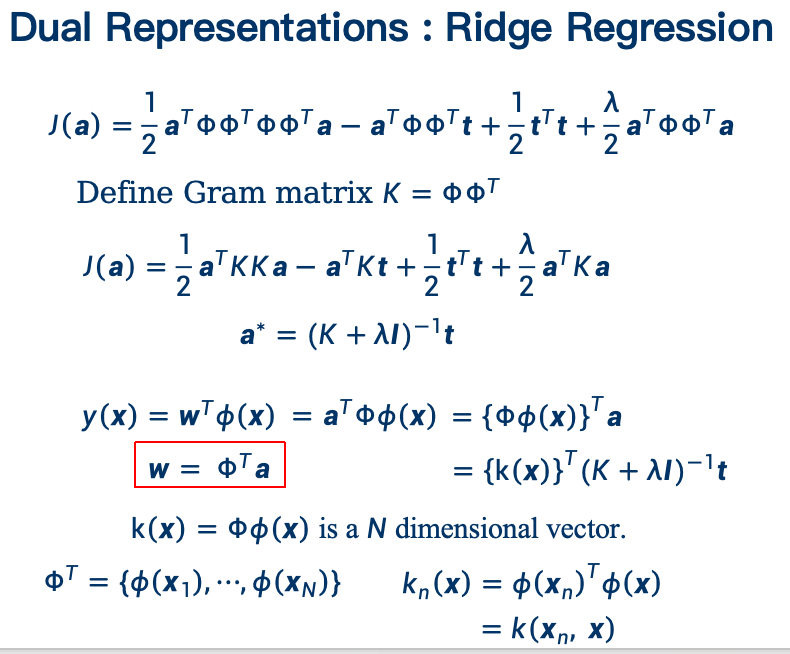 Dual Representations : Ridge Regression

$J(\mathbf{a}) = \frac{1}{2}\mathbf{a}^T\Phi\Phi^T\Phi\Phi^T\mathbf{a} - \mathbf{a}^T\Phi\Phi^T\mathbf{t} + \frac{1}{2}\mathbf{t}^T\mathbf{t} + \frac{\lambda}{2}\mathbf{a}^T\Phi\Phi^T\mathbf{a}$

Define Gram matrix $K = \Phi\Phi^T$

$J(\mathbf{a}) = \frac{1}{2}\mathbf{a}^T KK\mathbf{a} - \mathbf{a}^T K\mathbf{t} + \frac{1}{2}\mathbf{t}^T\mathbf{t} + \frac{\lambda}{2}\mathbf{a}^T K\mathbf{a}$

$\mathbf{a}^* = (K + \lambda \mathbf{I})^{-1}\mathbf{t}$

$y(\mathbf{x}) = \mathbf{w}^T\phi(\mathbf{x}) = \mathbf{a}^T\Phi\phi(\mathbf{x}) = \{\Phi\phi(\mathbf{x})\}^T\mathbf{a}$

$\mathbf{w} = \Phi^T\mathbf{a}$

$= \{\mathrm{k}(\mathbf{x})\}^T(K + \lambda \mathbf{I})^{-1}\mathbf{t}$

$\mathrm{k}(\mathbf{x}) = \Phi\phi(\mathbf{x})$ is a $N$ dimensional vector.

$\Phi^T = \{\phi(\mathbf{x}_1), \cdots, \phi(\mathbf{x}_N)\}$

$k_n(\mathbf{x}) = \phi(\mathbf{x}_n)^T\phi(\mathbf{x})$
$= k(\mathbf{x}_n, \mathbf{x})$